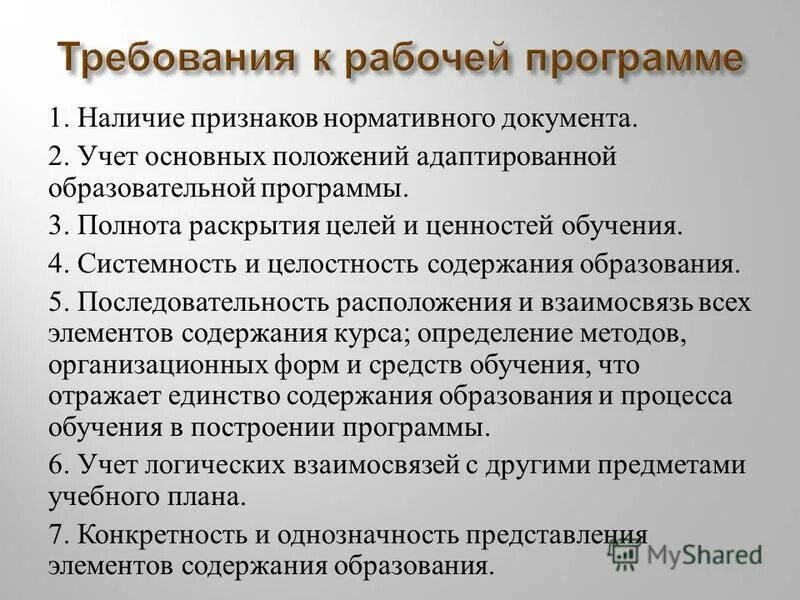 Требования к рабочей программе

1. Наличие признаков нормативного документа.

2. Учет основных положений адаптированной образовательной программы.

3. Полнота раскрытия целей и ценностей обучения.

4. Системность и целостность содержания образования.

5. Последовательность расположения и взаимосвязь всех элементов содержания курса; определение методов, организационных форм и средств обучения, что отражает единство содержания образования и процесса обучения в построении программы.

6. Учет логических взаимосвязей с другими предметами учебного плана.

7. Конкретность и однозначность представления элементов содержания образования.

MyShared